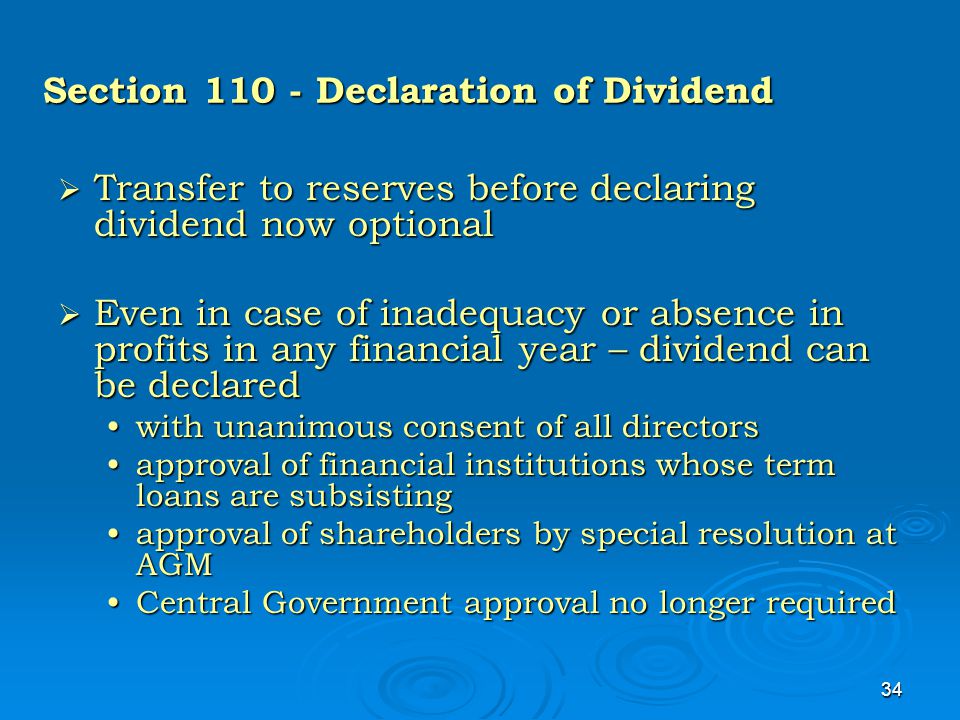 Section 110 - Declaration of Dividend

➢ Transfer to reserves before declaring dividend now optional

➢ Even in case of inadequacy or absence in profits in any financial year – dividend can be declared
• with unanimous consent of all directors
• approval of financial institutions whose term loans are subsisting
• approval of shareholders by special resolution at AGM
• Central Government approval no longer required

34